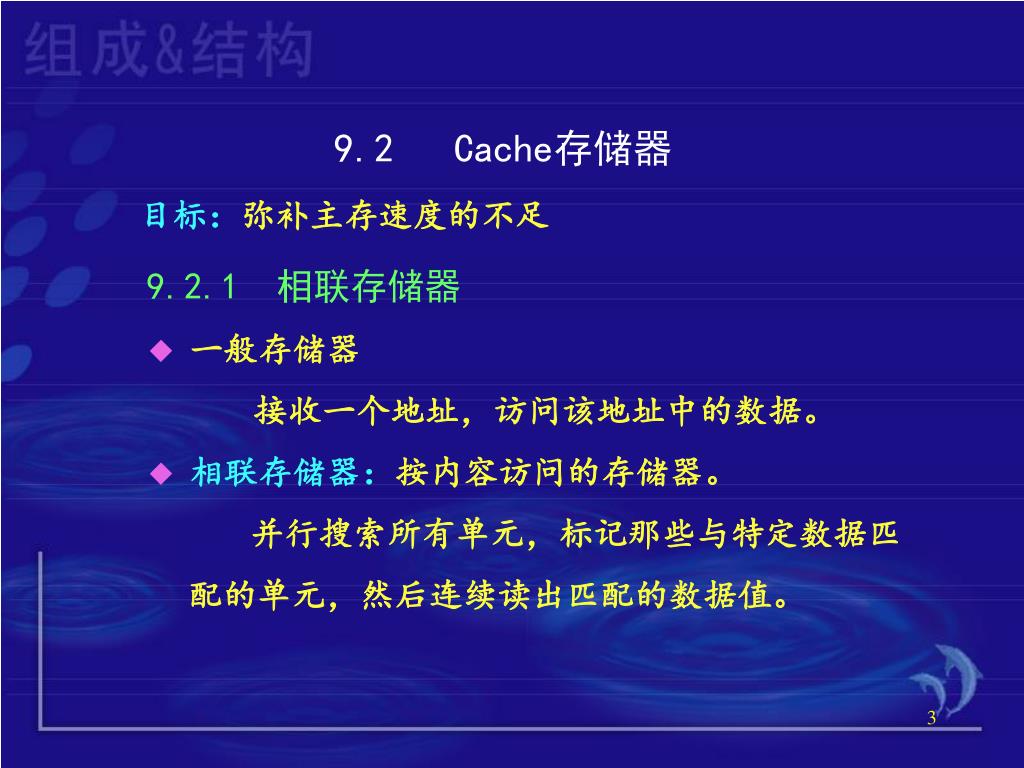 组成&结构

9.2 Cache存储器

目标：弥补主存速度的不足

9.2.1 相联存储器

◆ 一般存储器

接收一个地址，访问该地址中的数据。

◆ 相联存储器：按内容访问的存储器。

并行搜索所有单元，标记那些与特定数据匹配的单元，然后连续读出匹配的数据值。

3